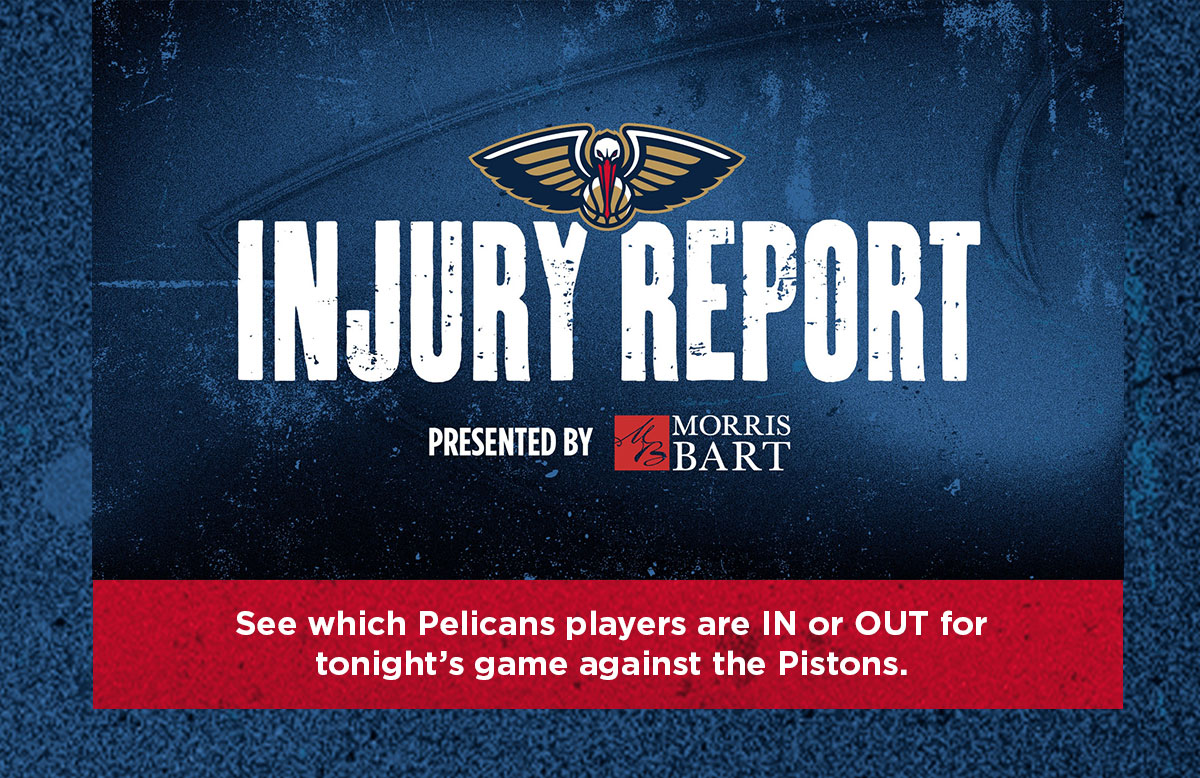 INJURY REPORT

PRESENTED BY MB MORRIS BART

See which Pelicans players are IN or OUT for tonight's game against the Pistons.